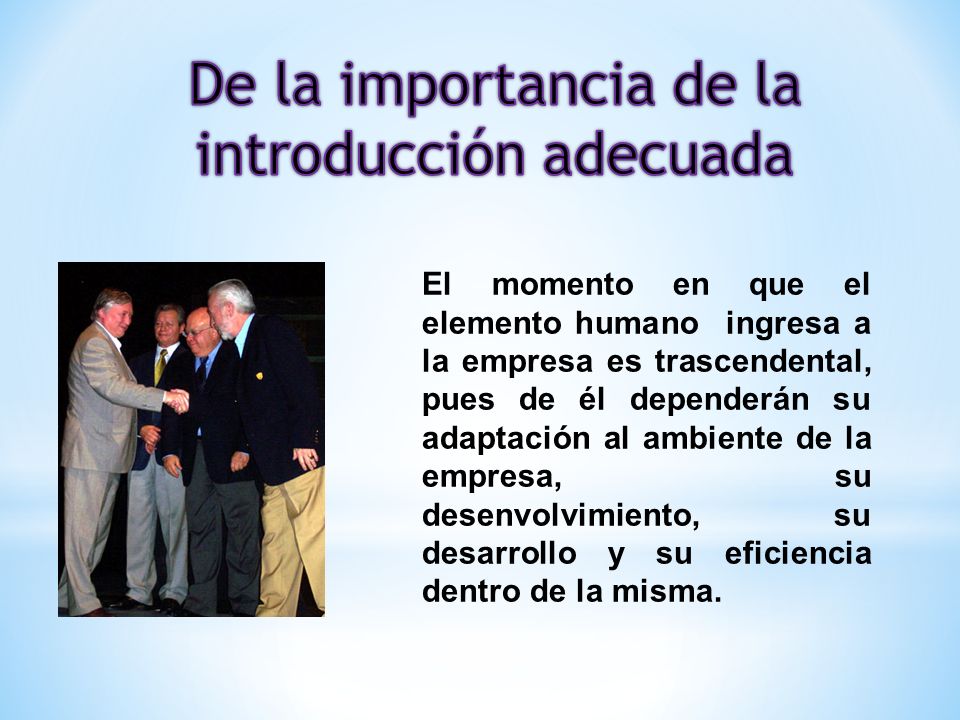 De la importancia de la introducción adecuada

El momento en que el elemento humano ingresa a la empresa es trascendental, pues de él dependerán su adaptación al ambiente de la empresa, su desenvolvimiento, su desarrollo y su eficiencia dentro de la misma.